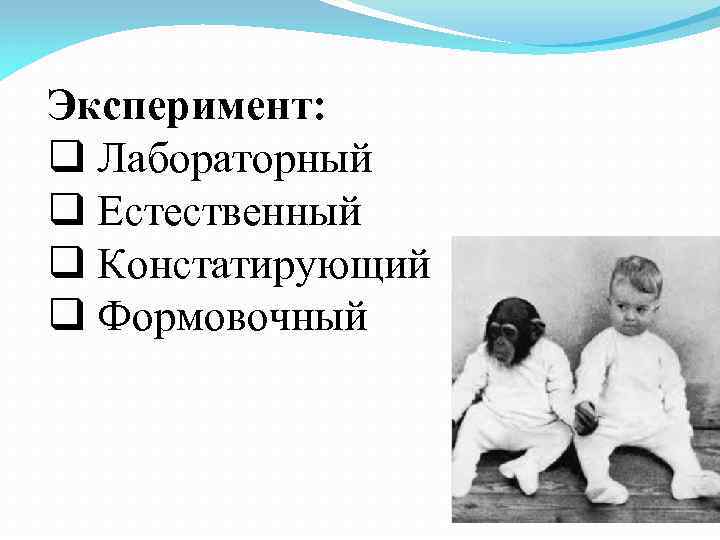 Эксперимент:
❑ Лабораторный
❑ Естественный
❑ Констатирующий
❑ Формовочный